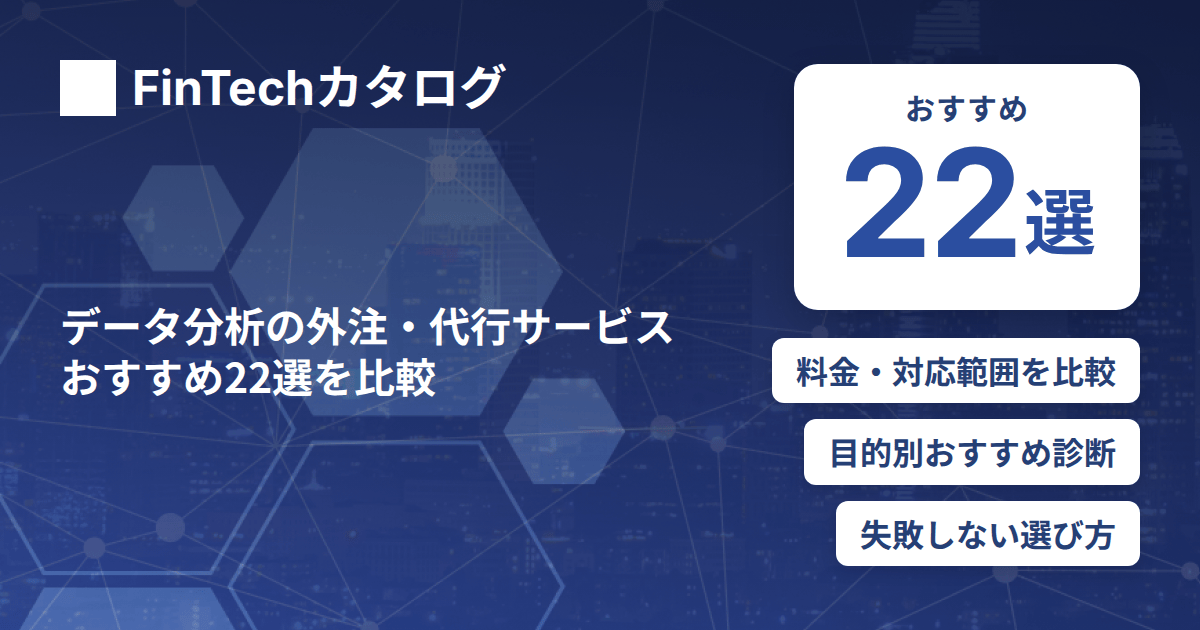 FinTechカタログ

データ分析の外注・代行サービス
おすすめ22選を比較

おすすめ
22選

料金・対応範囲を比較

目的別おすすめ診断

失敗しない選び方